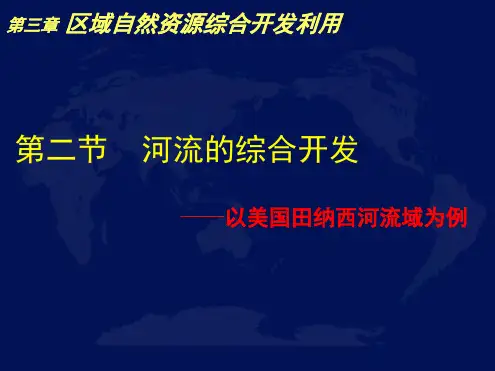 第三章 区域自然资源综合开发利用

第二节 河流的综合开发

——以美国田纳西河流域为例